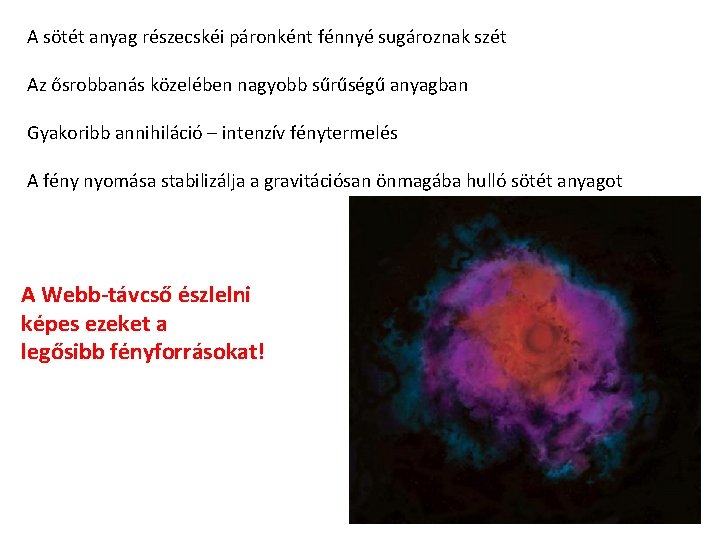 A sötét anyag részecskéi páronként fénnyé sugároznak szét

Az ősrobbanás közelében nagyobb sűrűségű anyagban

Gyakoribb annihiláció – intenzív fénytermelés

A fény nyomása stabilizálja a gravitációsan önmagába hulló sötét anyagot

A Webb-távcső észlelni képes ezeket a legősibb fényforrásokat!